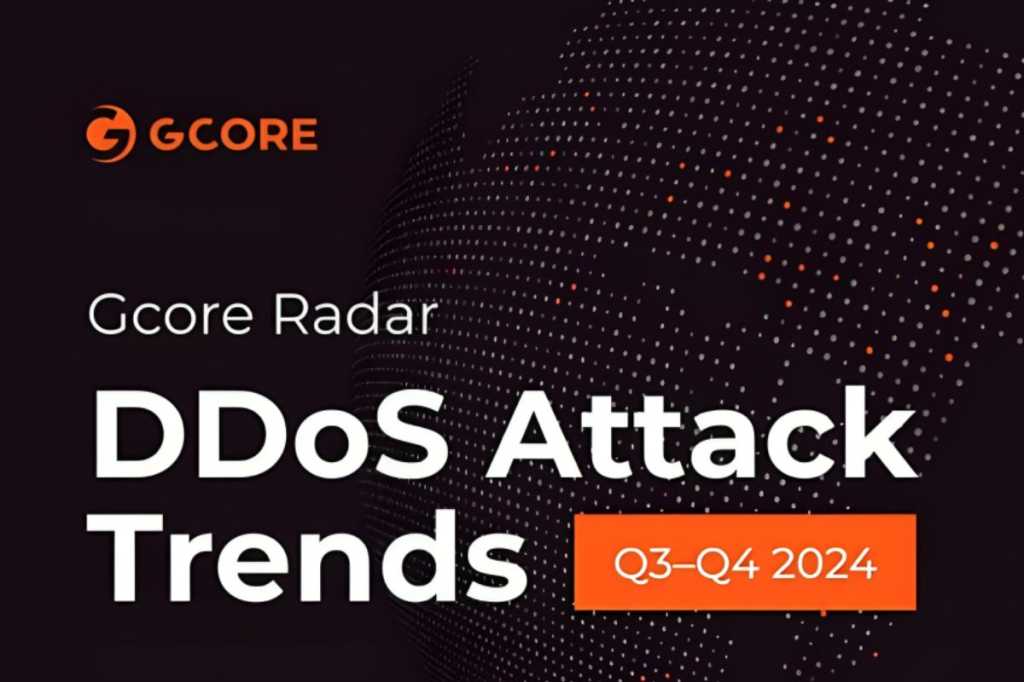 GCORE

Gcore Radar

DDoS Attack Trends

Q3–Q4 2024